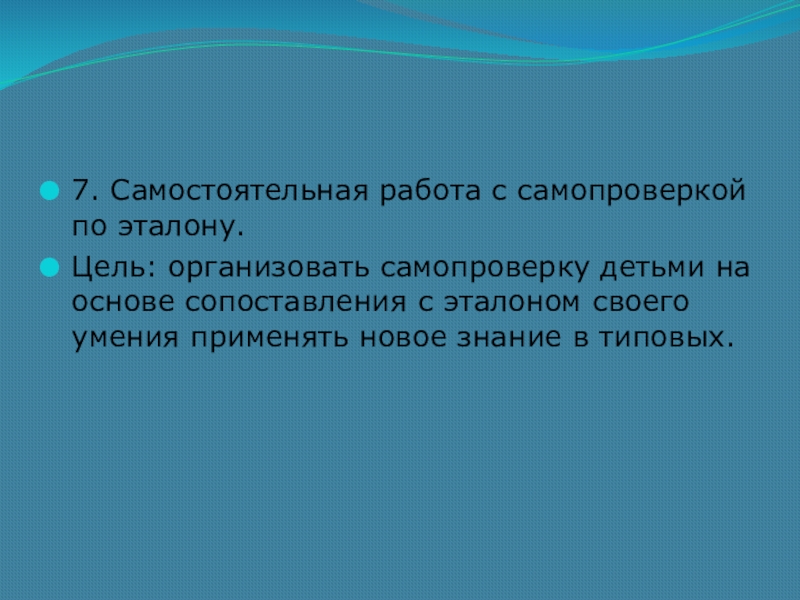 7. Самостоятельная работа с самопроверкой по эталону.

Цель: организовать самопроверку детьми на основе сопоставления с эталоном своего умения применять новое знание в типовых.